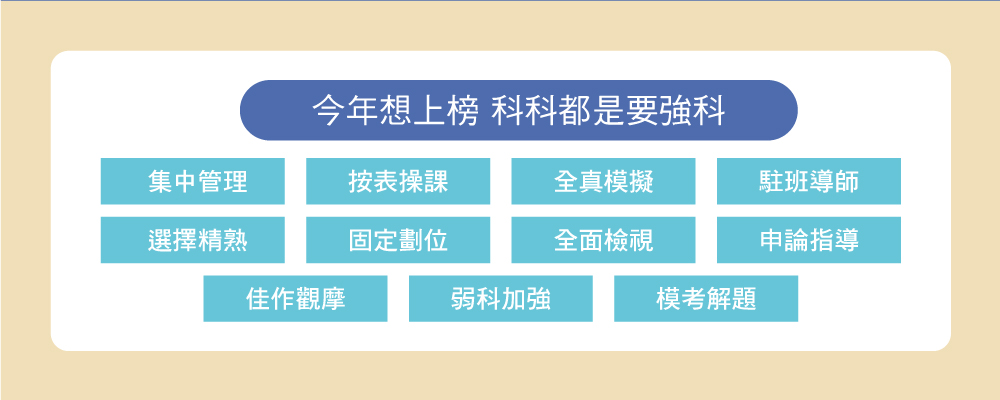 今年想上榜 科科都是要強科

集中管理
按表操課
全真模擬
駐班導師
選擇精熟
固定劃位
全面檢視
申論指導
佳作觀摩
弱科加強
模考解題